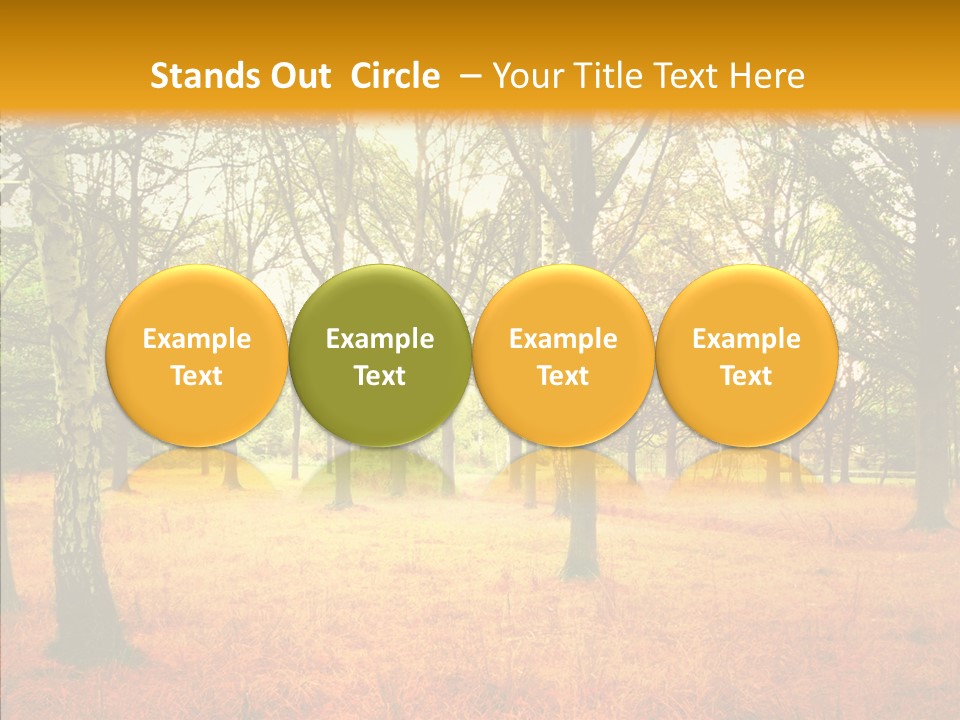 Stands Out Circle – Your Title Text Here

Example Text

Example Text

Example Text

Example Text